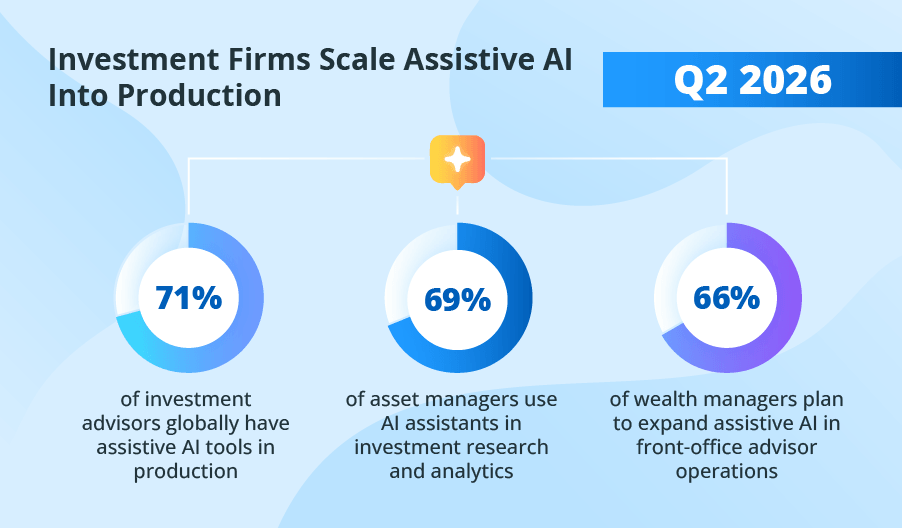 Investment Firms Scale Assistive AI Into Production

Q2 2026

71%

of investment advisors globally have assistive AI tools in production

69%

of asset managers use AI assistants in investment research and analytics

66%

of wealth managers plan to expand assistive AI in front-office advisor operations